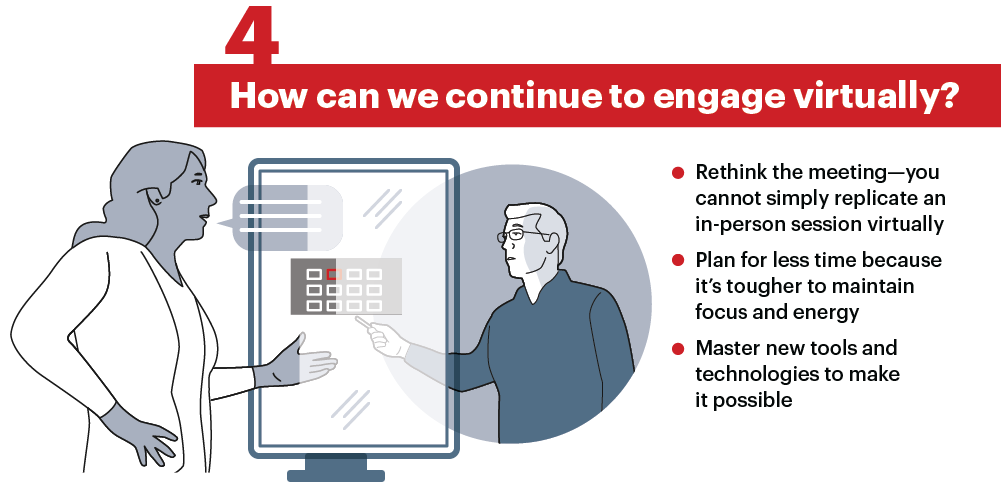 4

How can we continue to engage virtually?

- Rethink the meeting—you cannot simply replicate an in-person session virtually
- Plan for less time because it's tougher to maintain focus and energy
- Master new tools and technologies to make it possible